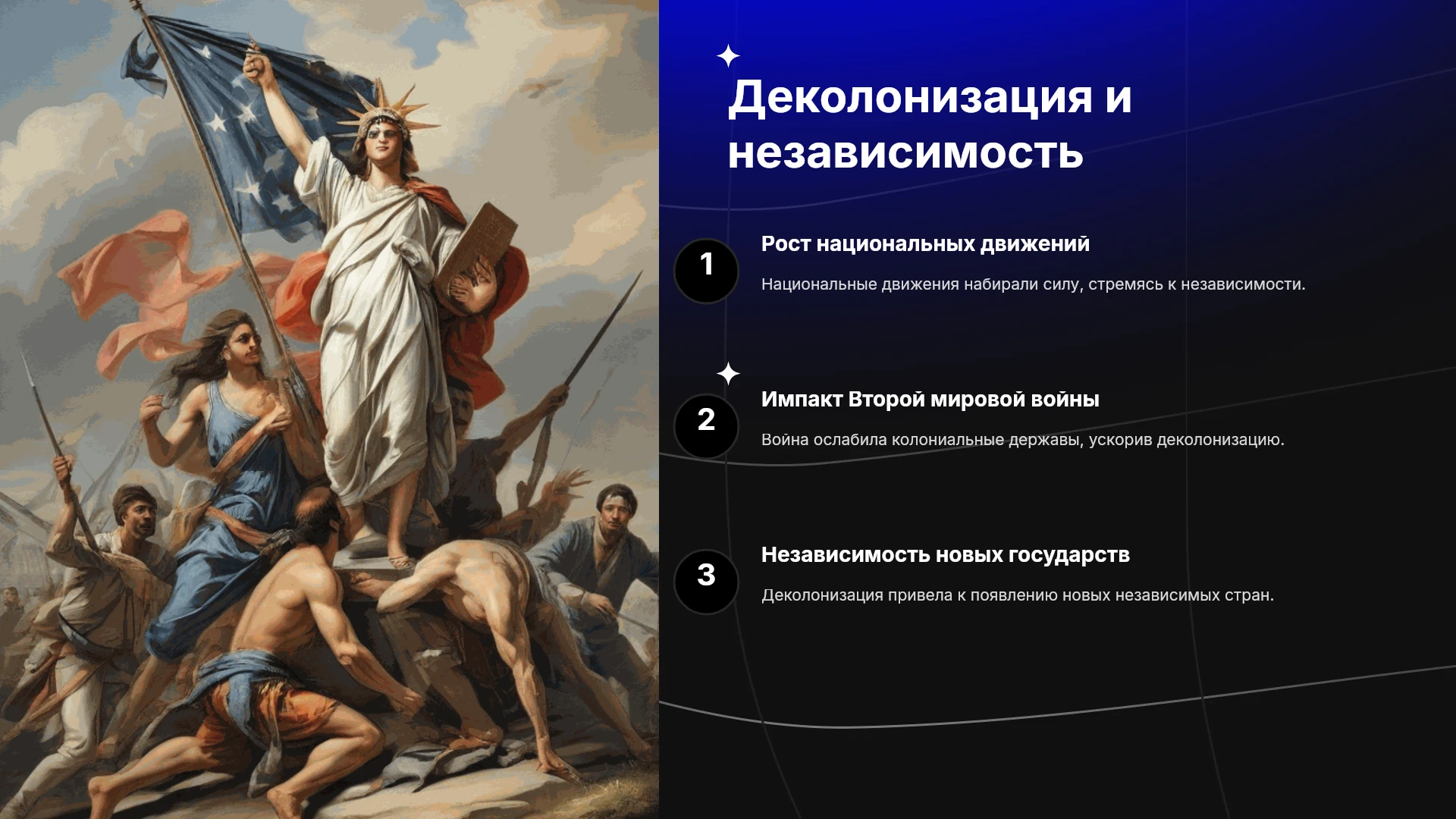 Деколонизация и независимость

1

Рост национальных движений

Национальные движения набирали силу, стремясь к независимости.

2

Импакт Второй мировой войны

Война ослабила колониальные державы, ускорив деколонизацию.

3

Независимость новых государств

Деколонизация привела к появлению новых независимых стран.